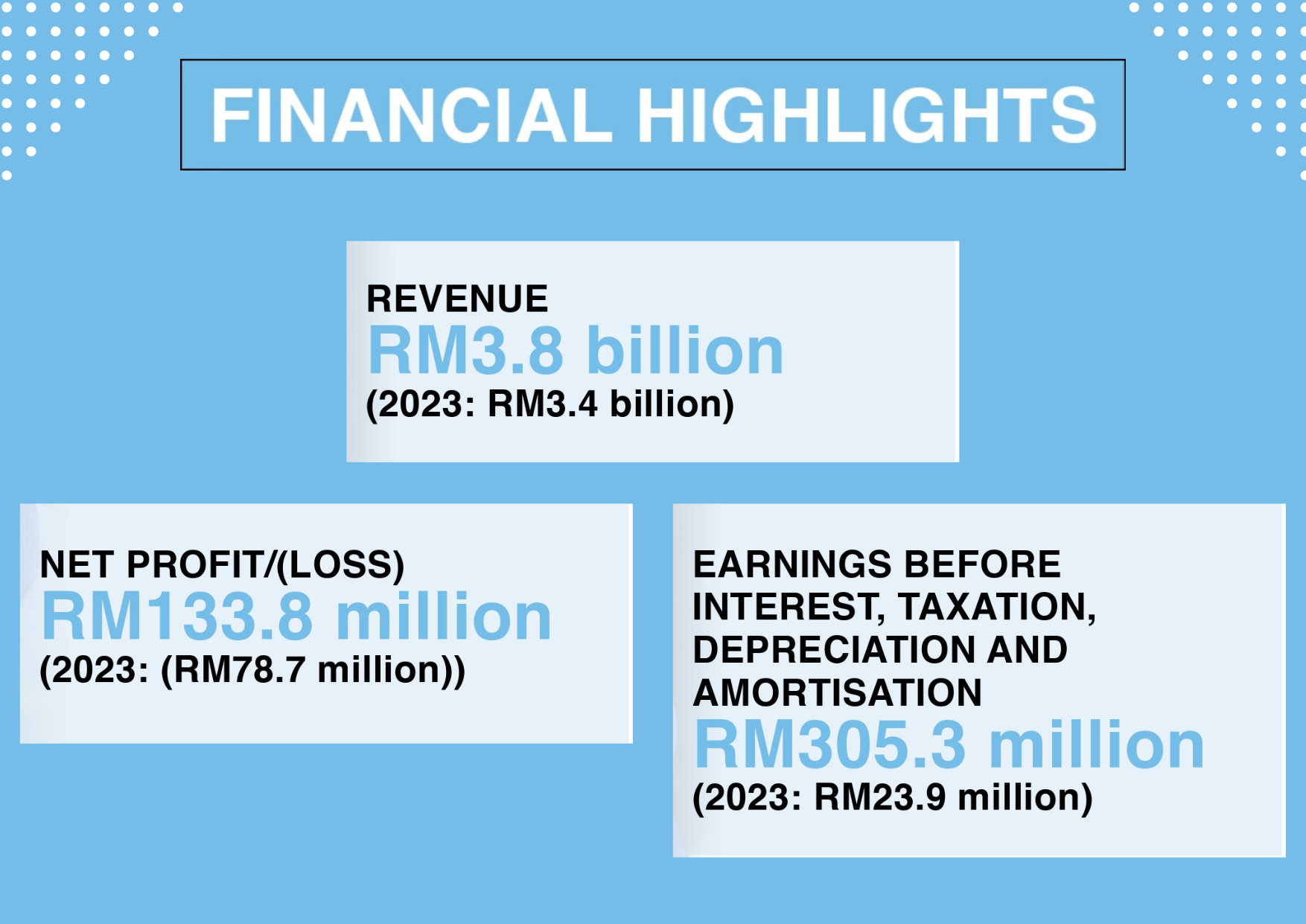 FINANCIAL HIGHLIGHTS

REVENUE
RM3.8 billion
(2023: RM3.4 billion)

NET PROFIT/(LOSS)
RM133.8 million
(2023: (RM78.7 million))

EARNINGS BEFORE INTEREST, TAXATION, DEPRECIATION AND AMORTISATION
RM305.3 million
(2023: RM23.9 million)